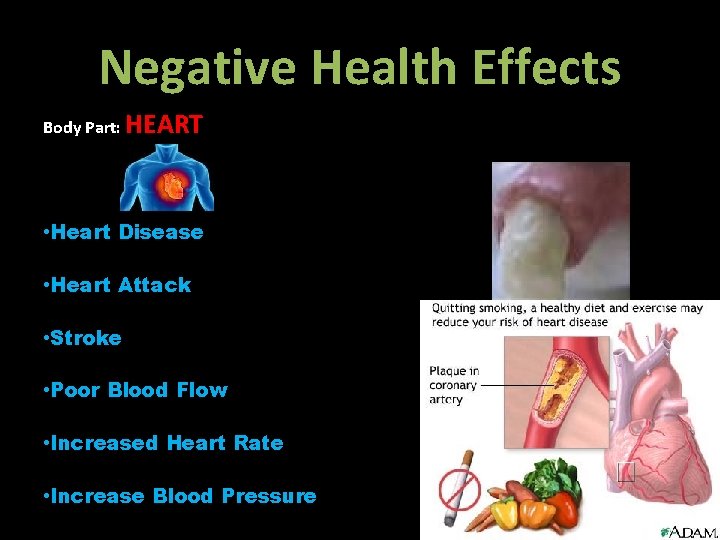 Negative Health Effects

Body Part: HEART

•Heart Disease

•Heart Attack

•Stroke

•Poor Blood Flow

•Increased Heart Rate

•Increase Blood Pressure

Quitting smoking, a healthy diet and exercise may reduce your risk of heart disease

Plaque in coronary artery

A.D.A.M.